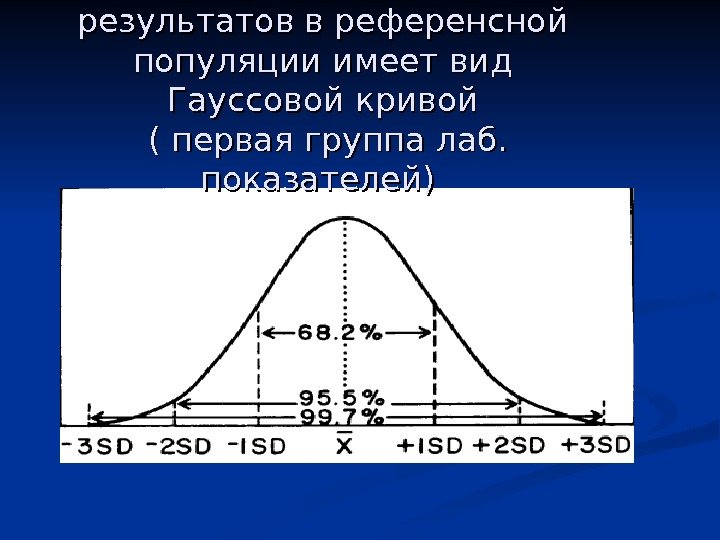 результатов в референсной популяции имеет вид Гауссовой кривой
( первая группа лаб. показателей)

68.2%
95.5%
99.7%
-3SD -2SD -1SD $\bar{X}$ +1SD +2SD +3SD